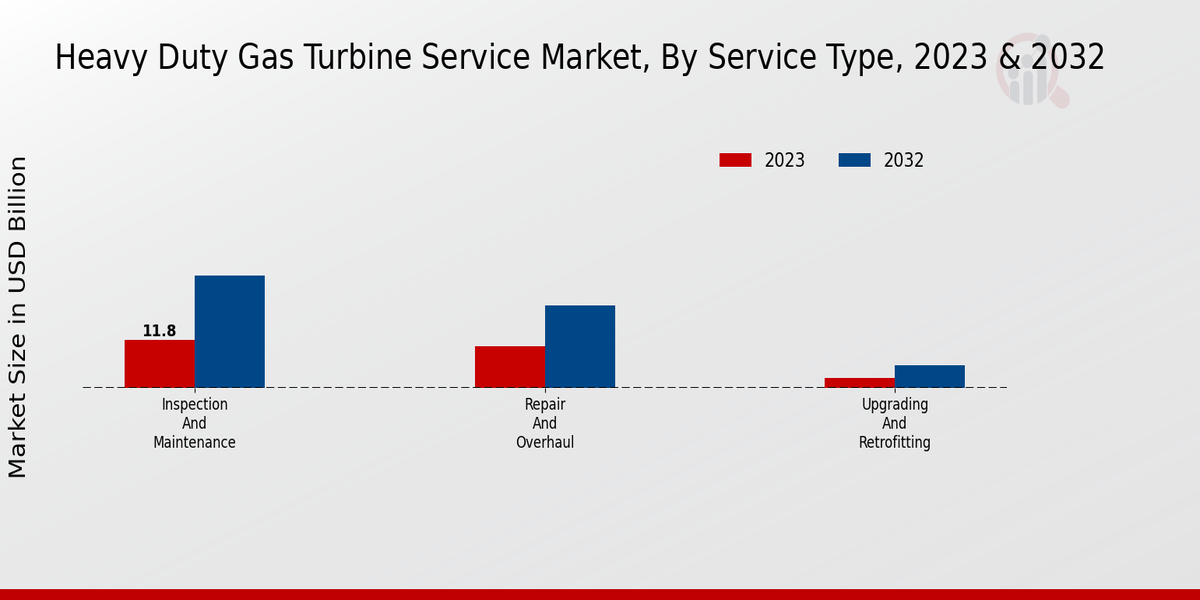 Heavy Duty Gas Turbine Service Market, By Service Type, 2023 & 2032

2023
2032

Market Size in USD Billion

11.8

Inspection And Maintenance

Repair And Overhaul

Upgrading And Retrofitting